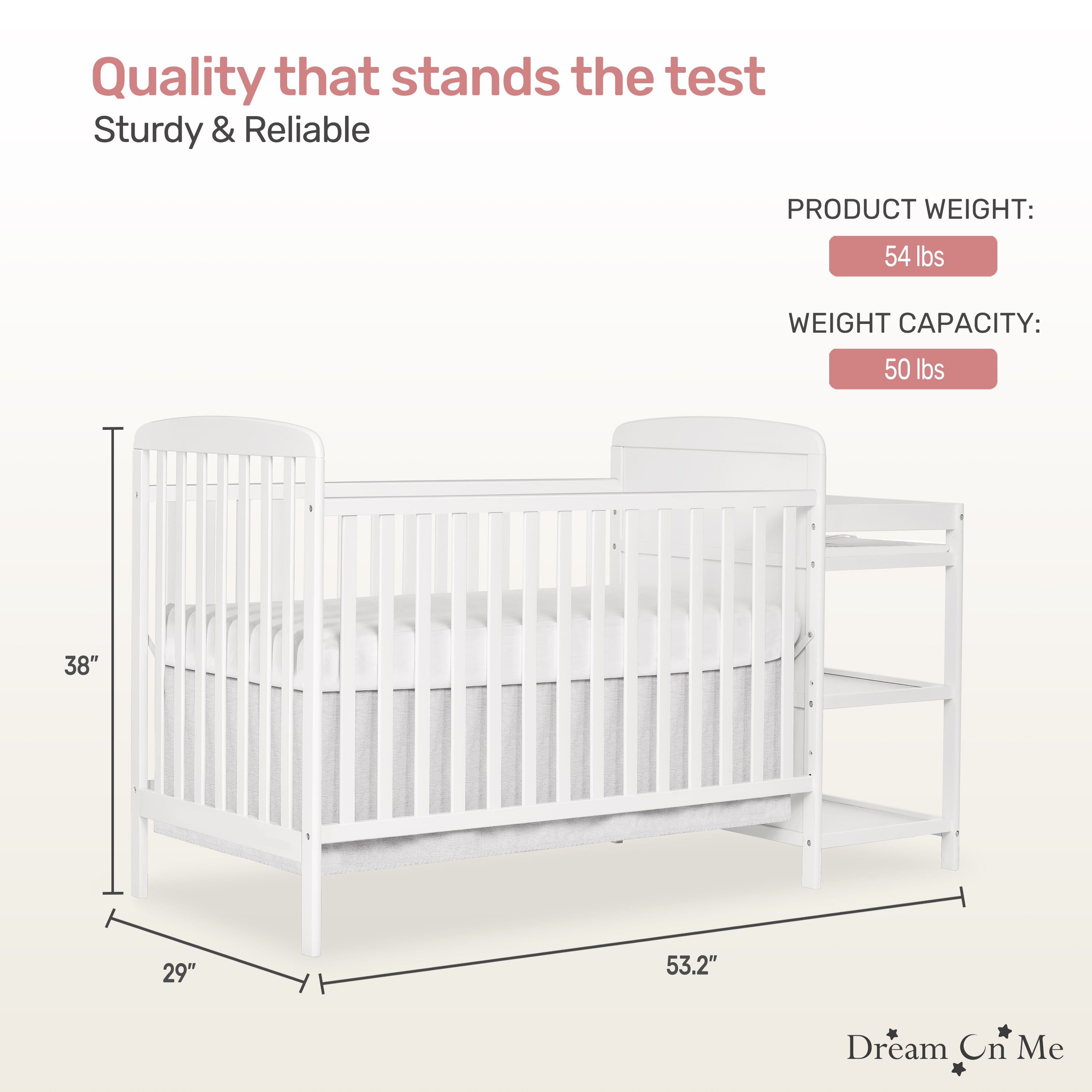 Quality that stands the test
Sturdy & Reliable

PRODUCT WEIGHT:
54 lbs

WEIGHT CAPACITY:
50 lbs

38"

29"

53.2"

Dream On Me